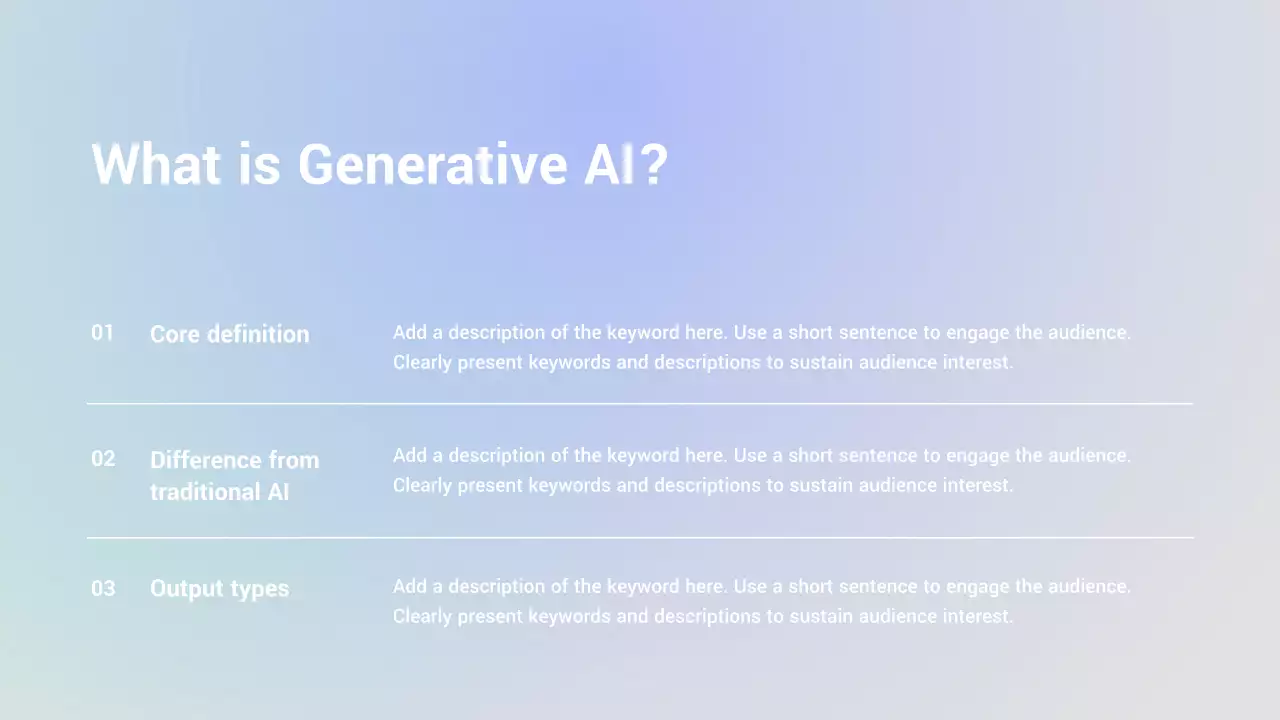 What is Generative AI?

01 Core definition

Add a description of the keyword here. Use a short sentence to engage the audience. Clearly present keywords and descriptions to sustain audience interest.

02 Difference from traditional AI

Add a description of the keyword here. Use a short sentence to engage the audience. Clearly present keywords and descriptions to sustain audience interest.

03 Output types

Add a description of the keyword here. Use a short sentence to engage the audience. Clearly present keywords and descriptions to sustain audience interest.